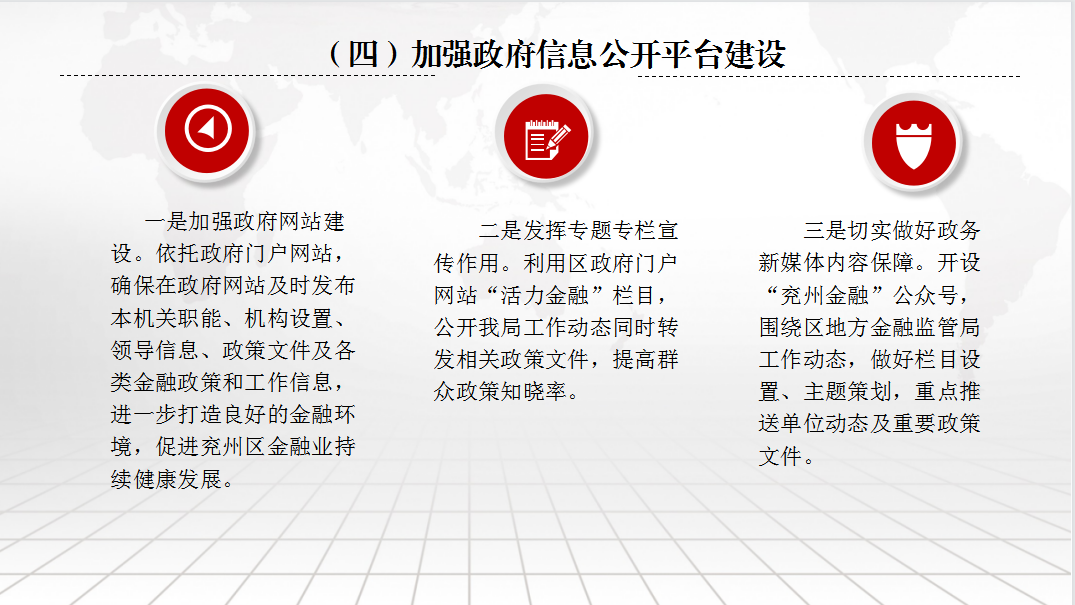 （四）加强政府信息公开平台建设

一是加强政府网站建设。依托政府门户网站，确保在政府网站及时发布本机关职能、机构设置、领导信息、政策文件及各类金融政策和工作信息，进一步打造良好的金融环境，促进兖州区金融业持续健康发展。

二是发挥专题专栏宣传作用。利用区政府门户网站“活力金融”栏目，公开我局工作动态同时转发相关政策文件，提高群众政策知晓率。

三是切实做好政务新媒体内容保障。开设“兖州金融”公众号，围绕区地方金融监管局工作动态，做好栏目设置、主题策划，重点推送单位动态及重要政策文件。